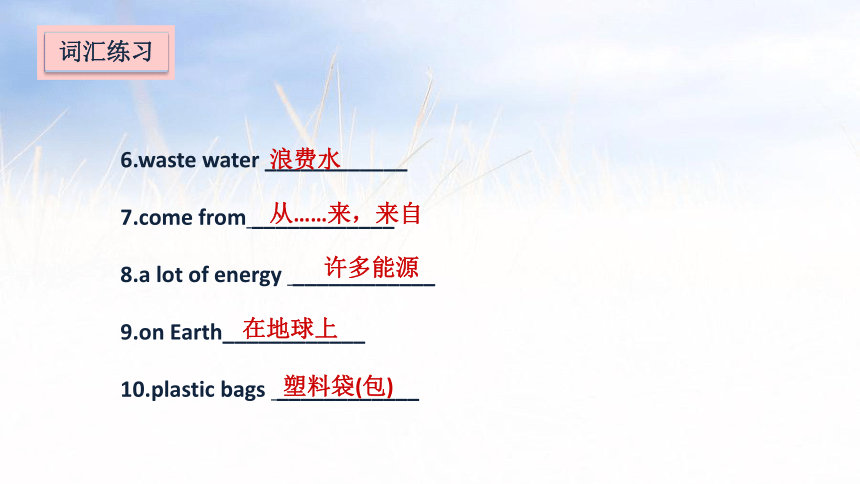 词汇练习

6.waste water 浪费水

7.come from 从……来，来自

8.a lot of energy 许多能源

9.on Earth 在地球上

10.plastic bags 塑料袋(包)